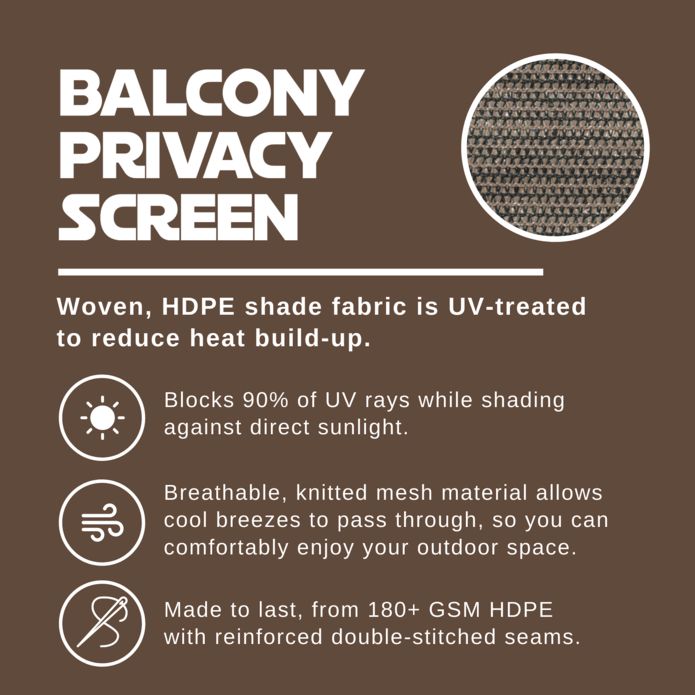 BALCONY PRIVACY SCREEN

Woven, HDPE shade fabric is UV-treated to reduce heat build-up.

Blocks 90% of UV rays while shading against direct sunlight.

Breathable, knitted mesh material allows cool breezes to pass through, so you can comfortably enjoy your outdoor space.

Made to last, from 180+ GSM HDPE with reinforced double-stitched seams.